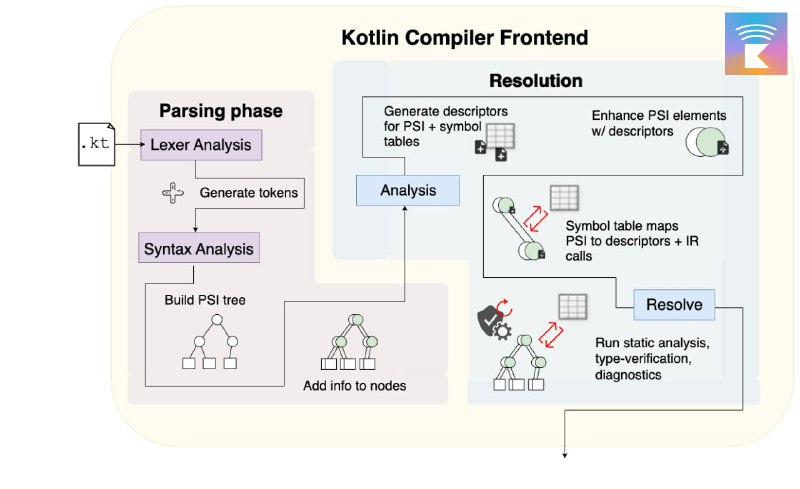 Kotlin Compiler Frontend

Parsing phase

.kt

Lexer Analysis

Generate tokens

Syntax Analysis

Build PSI tree

Add info to nodes

Resolution

Generate descriptors for PSI + symbol tables

Enhance PSI elements w/ descriptors

Analysis

Symbol table maps PSI to descriptors + IR calls

Resolve

Run static analysis, type-verification, diagnostics